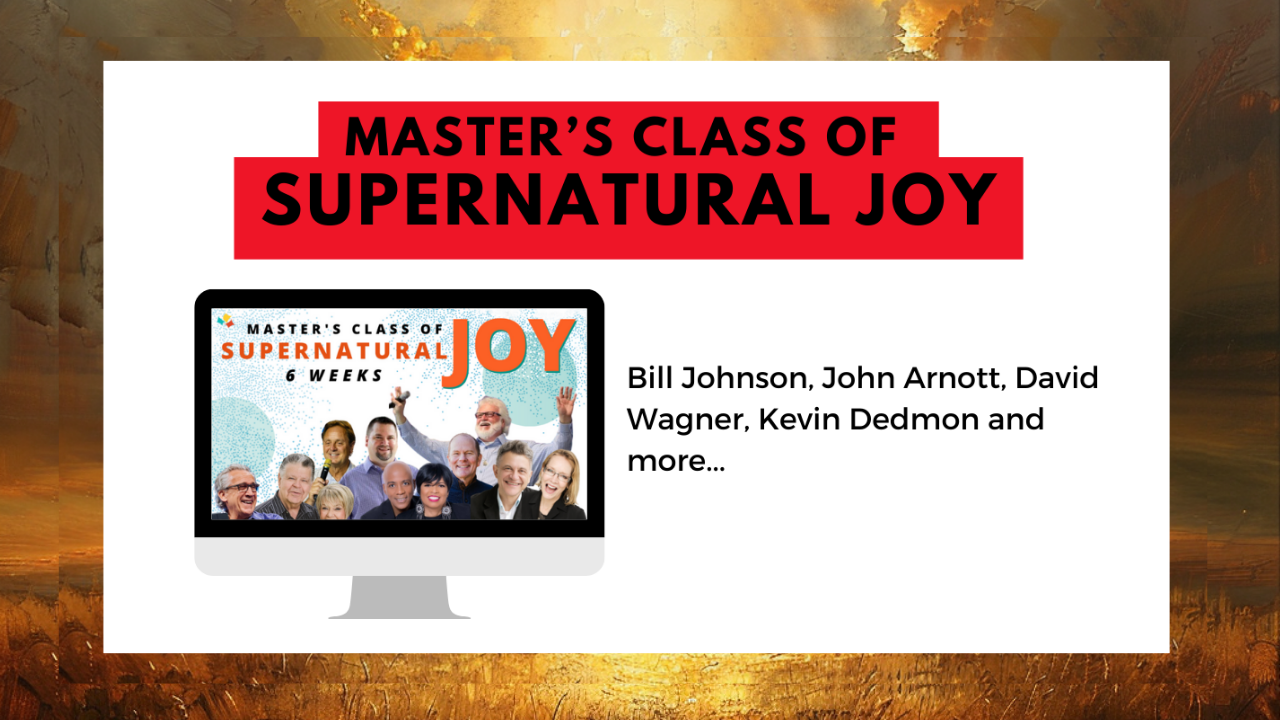 MASTER'S CLASS OF
SUPERNATURAL JOY

MASTER'S CLASS OF
SUPERNATURAL JOY
6 WEEKS

Bill Johnson, John Arnott, David Wagner, Kevin Dedmon and more...